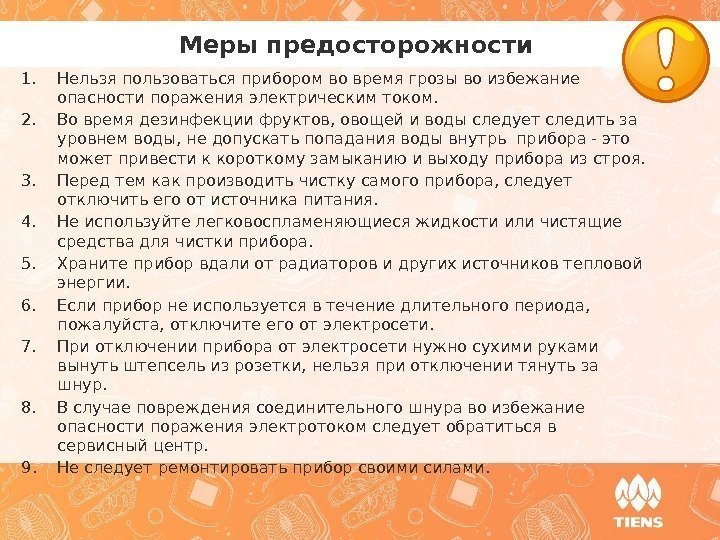 Меры предосторожности

1. Нельзя пользоваться прибором во время грозы во избежание опасности поражения электрическим током.
2. Во время дезинфекции фруктов, овощей и воды следует следить за уровнем воды, не допускать попадания воды внутрь прибора - это может привести к короткому замыканию и выходу прибора из строя.
3. Перед тем как производить чистку самого прибора, следует отключить его от источника питания.
4. Не используйте легковоспламеняющиеся жидкости или чистящие средства для чистки прибора.
5. Храните прибор вдали от радиаторов и других источников тепловой энергии.
6. Если прибор не используется в течение длительного периода, пожалуйста, отключите его от электросети.
7. При отключении прибора от электросети нужно сухими руками вынуть штепсель из розетки, нельзя при отключении тянуть за шнур.
8. В случае повреждения соединительного шнура во избежание опасности поражения электротоком следует обратиться в сервисный центр.
9. Не следует ремонтировать прибор своими силами.

TIENS